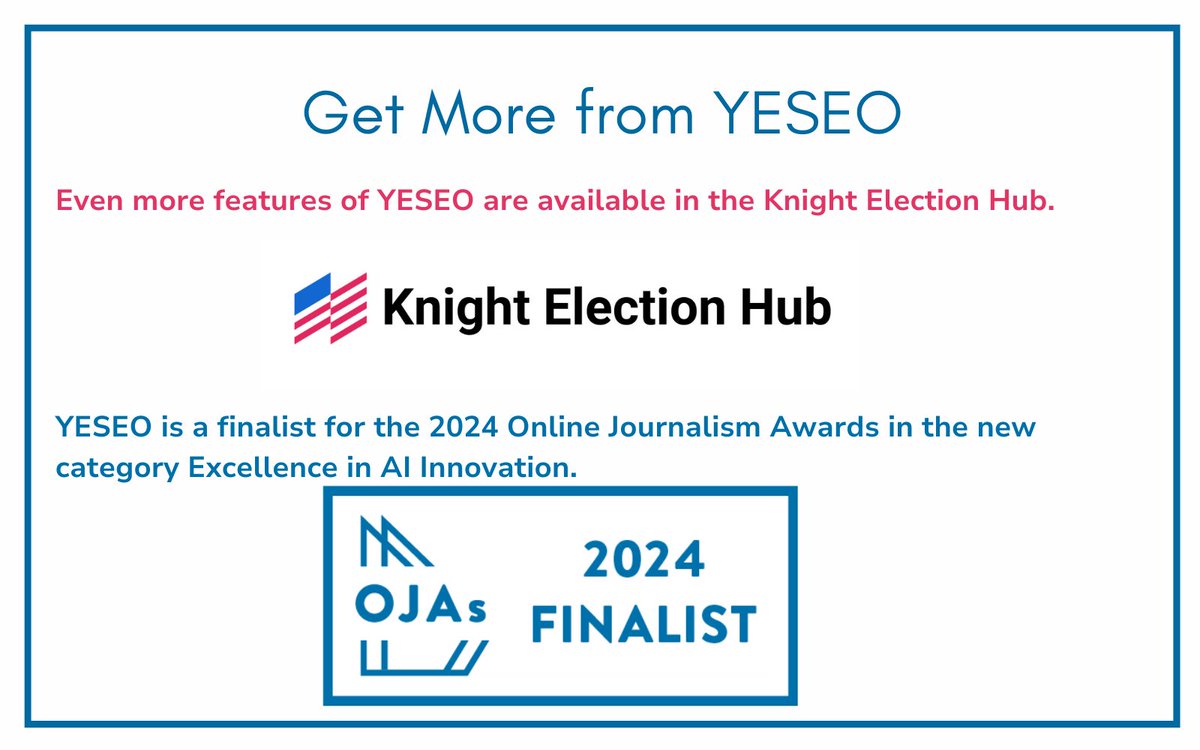 Get More from YESEO

Even more features of YESEO are available in the Knight Election Hub.

Knight Election Hub

YESEO is a finalist for the 2024 Online Journalism Awards in the new category Excellence in AI Innovation.

OJAs

2024
FINALIST